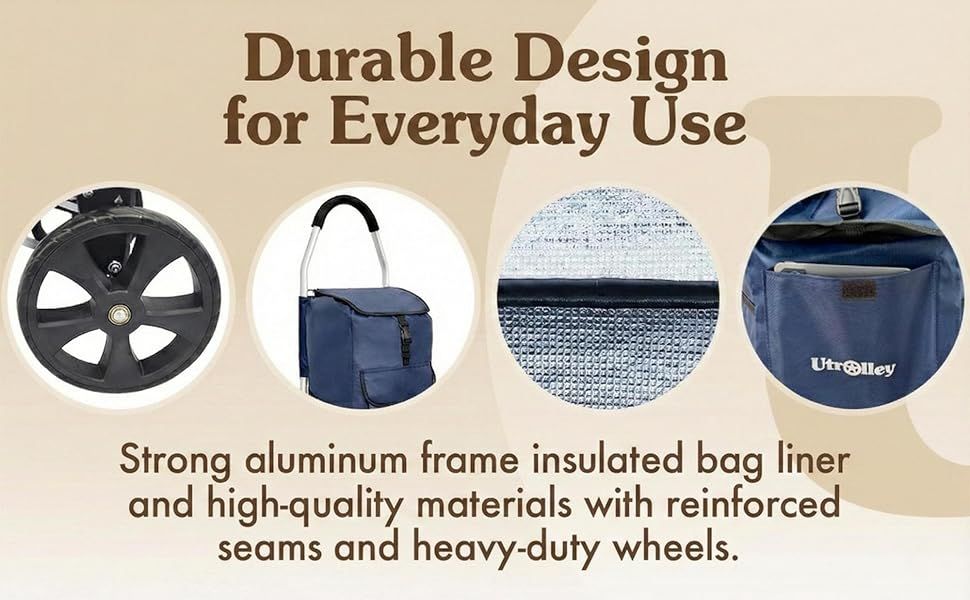 Durable Design for Everyday Use

Utrolley

Strong aluminum frame insulated bag liner and high-quality materials with reinforced seams and heavy-duty wheels.